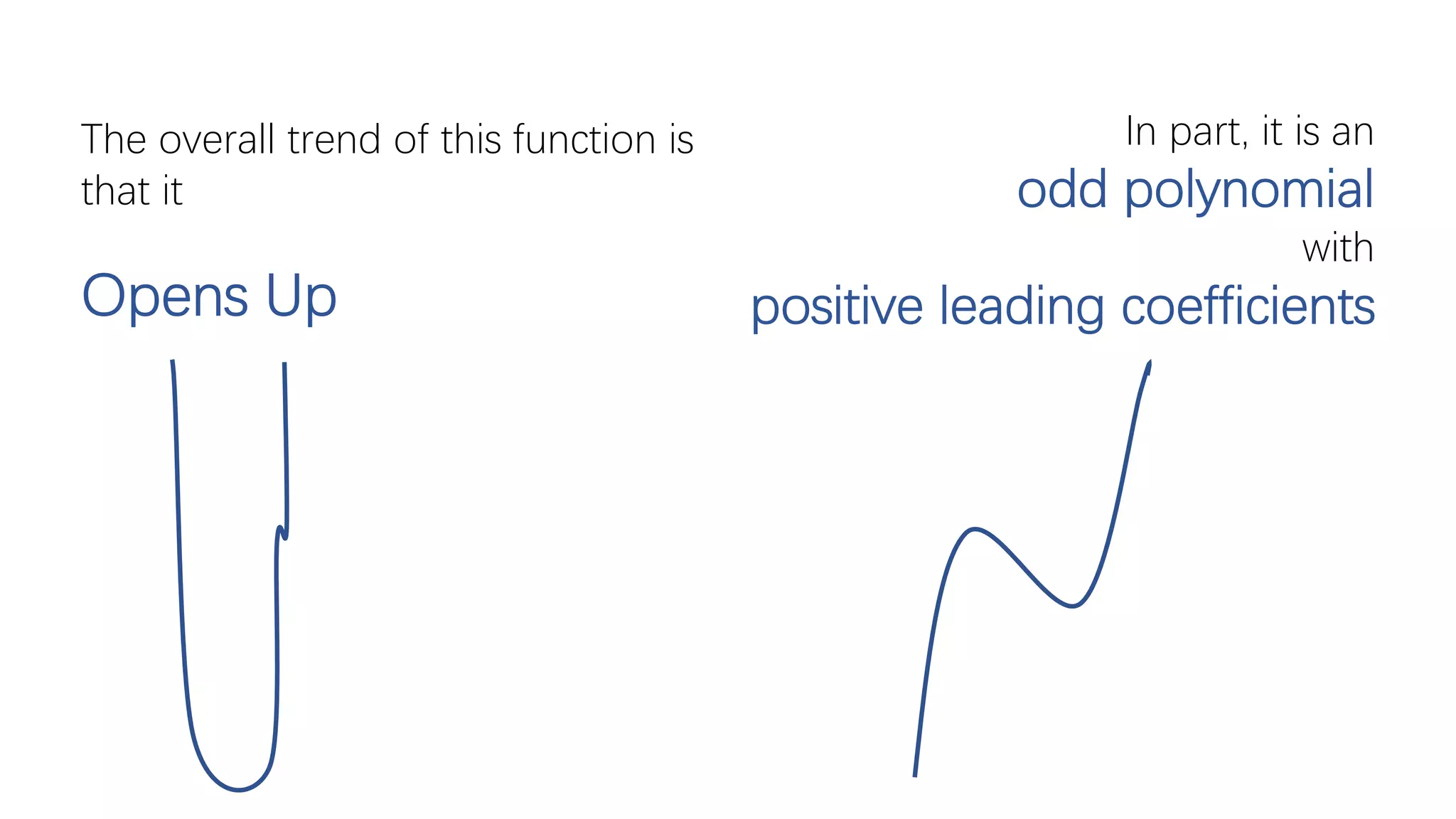 The overall trend of this function is that it

Opens Up

In part, it is an
odd polynomial
with
positive leading coefficients